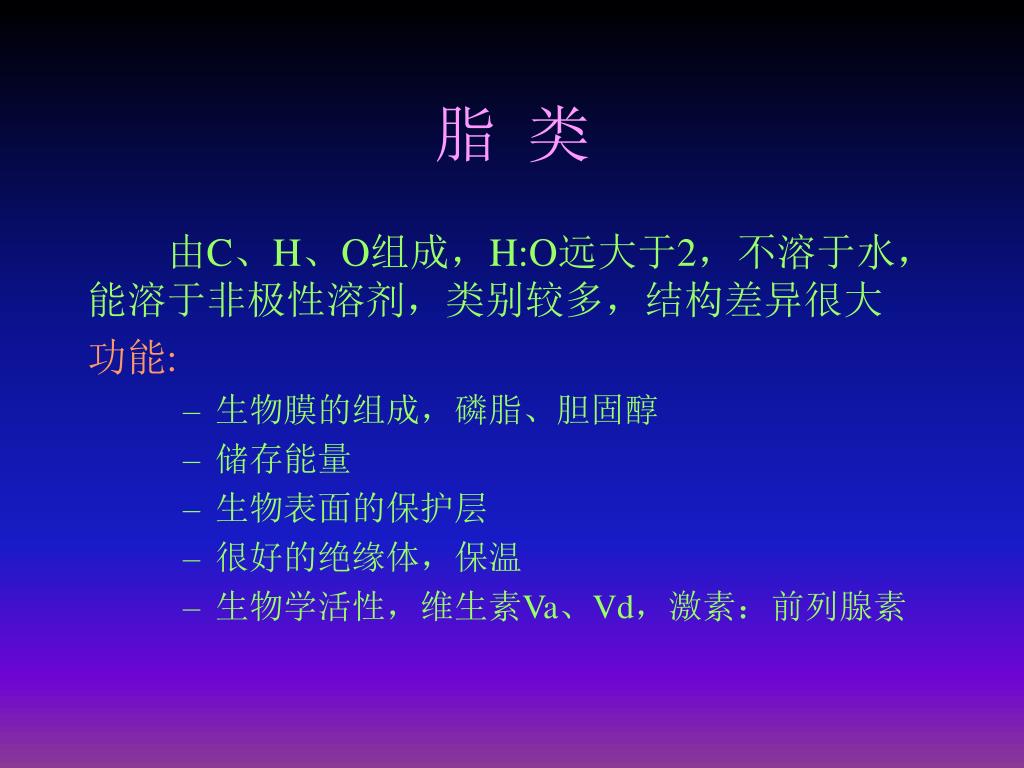 脂 类

由C、H、O组成，H:O远大于2，不溶于水，能溶于非极性溶剂，类别较多，结构差异很大

功能:

– 生物膜的组成，磷脂、胆固醇
– 储存能量
– 生物表面的保护层
– 很好的绝缘体，保温
– 生物学活性，维生素Va、Vd，激素：前列腺素